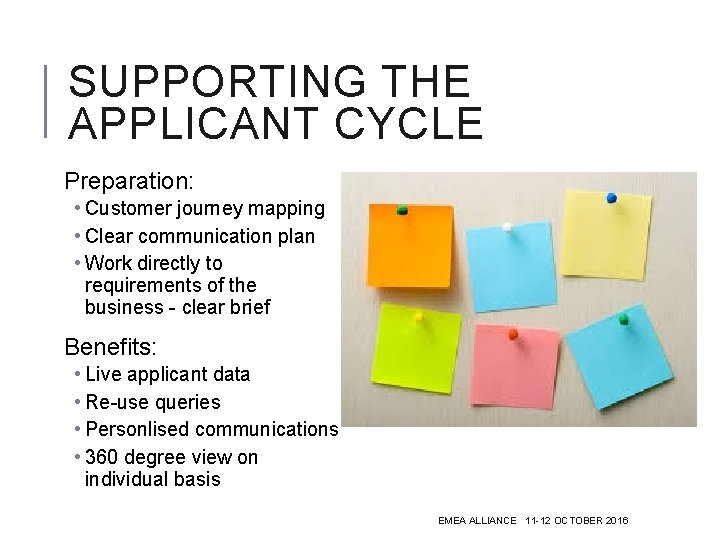 SUPPORTING THE APPLICANT CYCLE

Preparation:
• Customer journey mapping
• Clear communication plan
• Work directly to requirements of the business - clear brief

Benefits:
• Live applicant data
• Re-use queries
• Personlised communications
• 360 degree view on individual basis

EMEA ALLIANCE 11-12 OCTOBER 2016